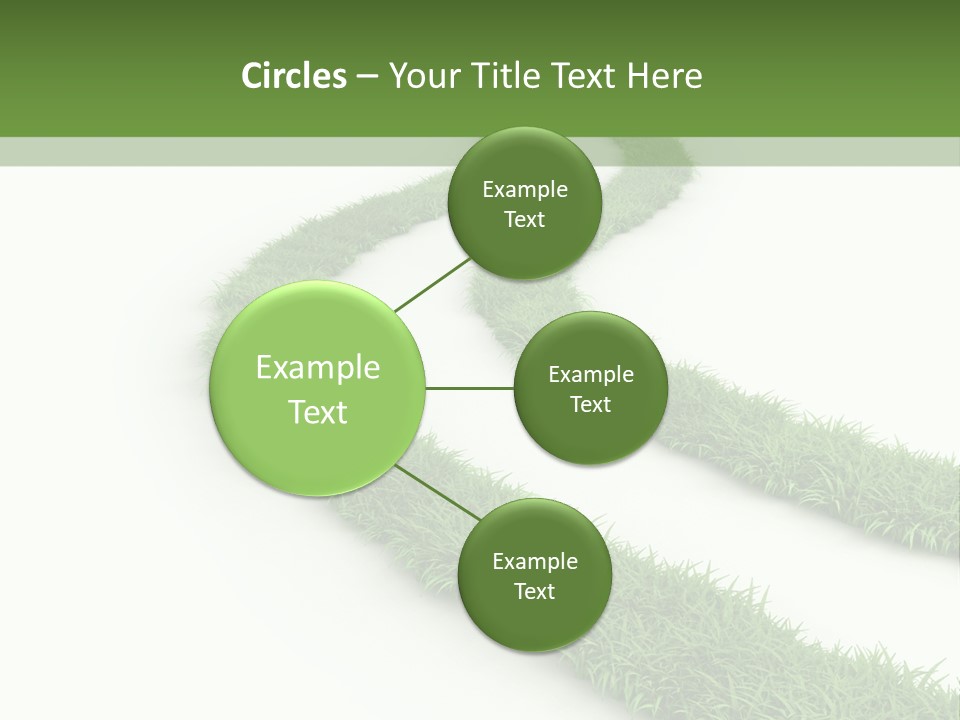 Circles – Your Title Text Here

Example Text

Example Text

Example Text

Example Text